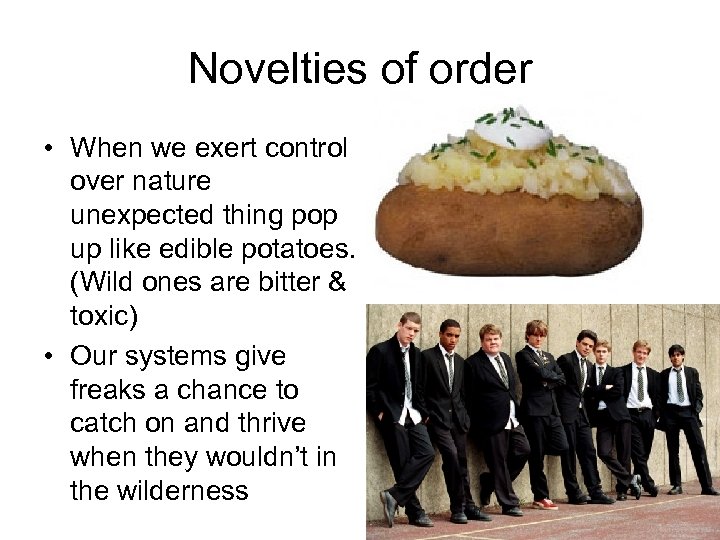 Novelties of order

• When we exert control over nature unexpected thing pop up like edible potatoes. (Wild ones are bitter & toxic)
• Our systems give freaks a chance to catch on and thrive when they wouldn't in the wilderness